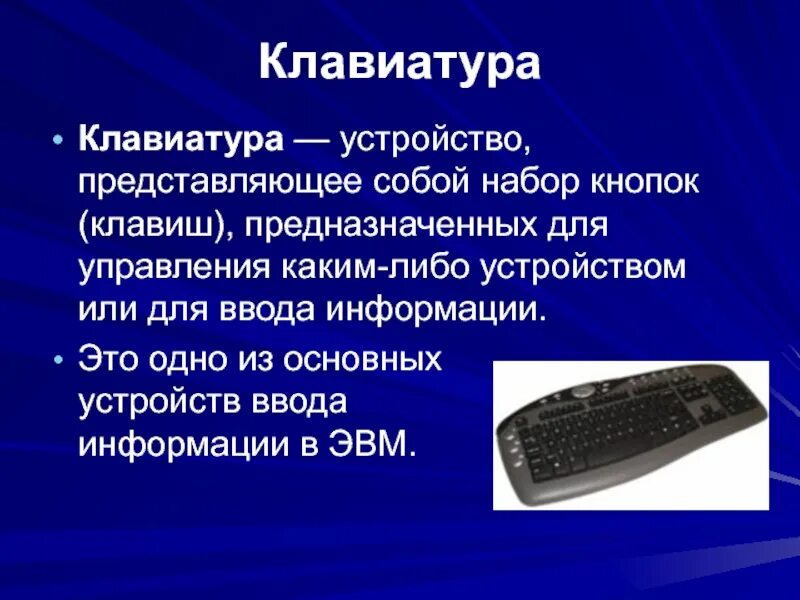 Клавиатура

• Клавиатура — устройство, представляющее собой набор кнопок (клавиш), предназначенных для управления каким-либо устройством или для ввода информации.

• Это одно из основных устройств ввода информации в ЭВМ.